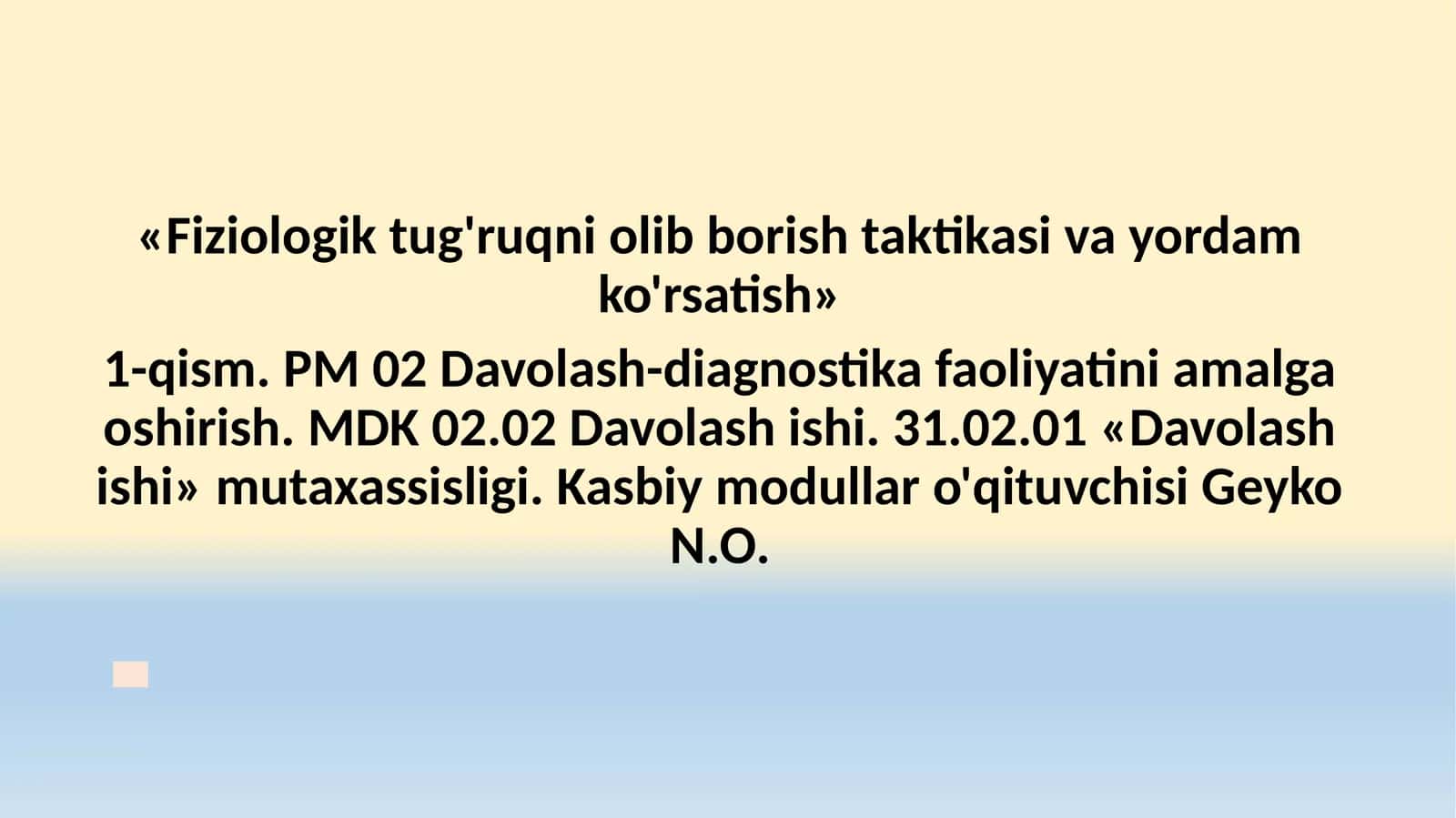 «Fiziologik tug'ruqni olib borish taktikasi va yordam ko'rsatish»

1-qism. PM 02 Davolash-diagnostika faoliyatini amalga oshirish. MDK 02.02 Davolash ishi. 31.02.01 «Davolash ishi» mutaxassisligi. Kasbiy modullar o'qituvchisi Geyko N.O.